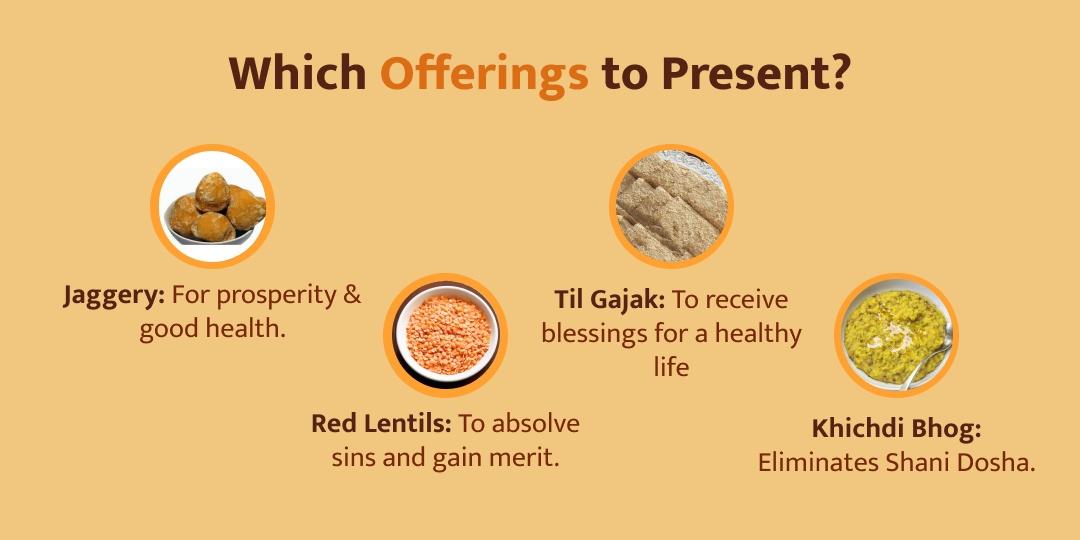 Which Offerings to Present?

Jaggery: For prosperity & good health.

Red Lentils: To absolve sins and gain merit.

Til Gajak: To receive blessings for a healthy life

Khichdi Bhog: Eliminates Shani Dosha.